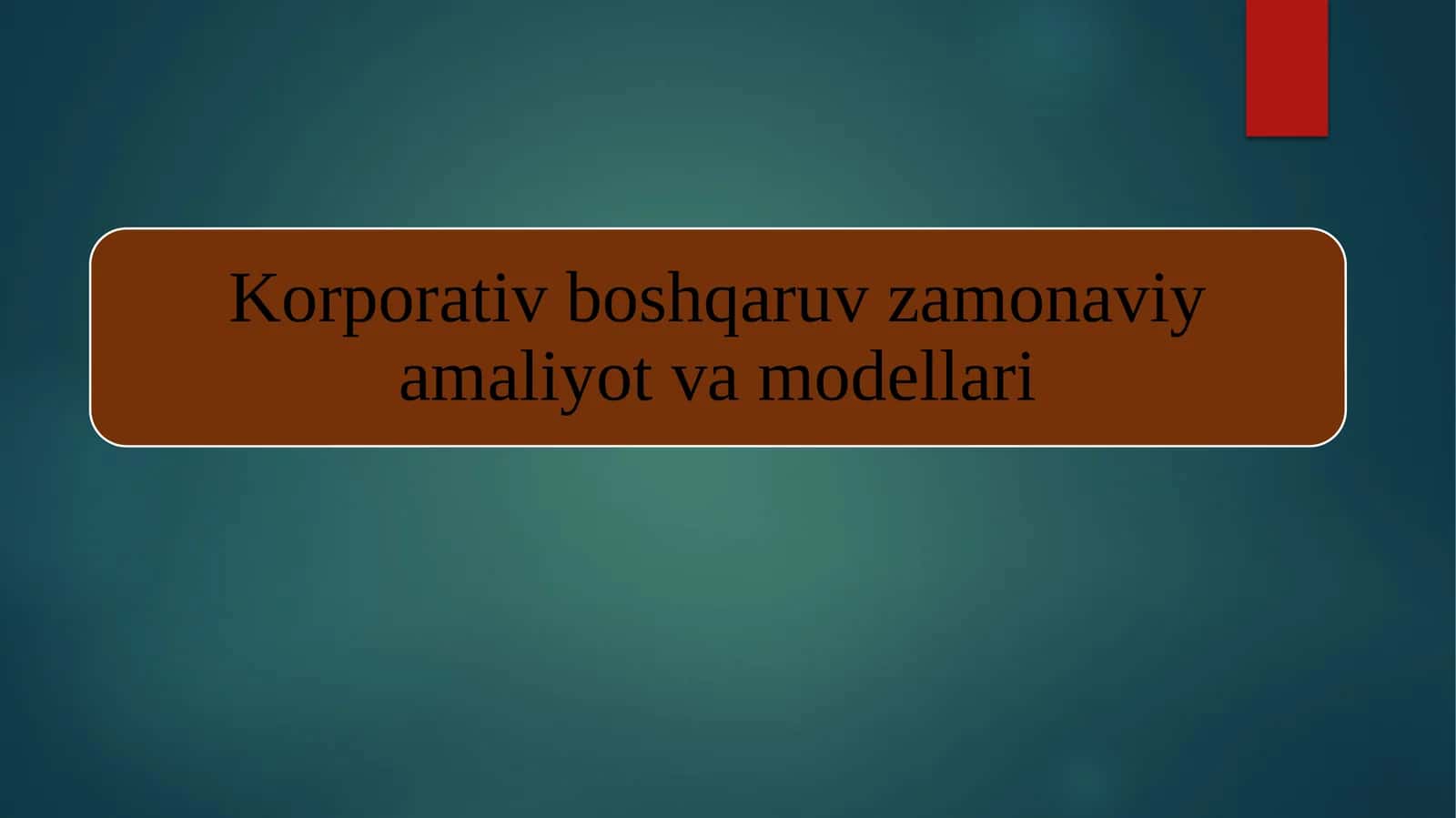 Korporativ boshqaruv zamonaviy amaliyot va modellari